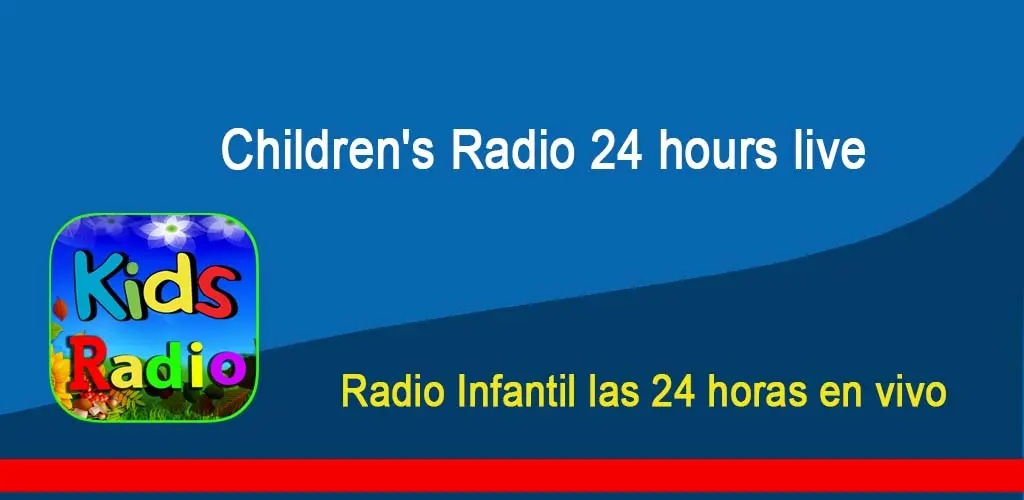 Children's Radio 24 hours live

Kids Radio

Radio Infantil las 24 horas en vivo